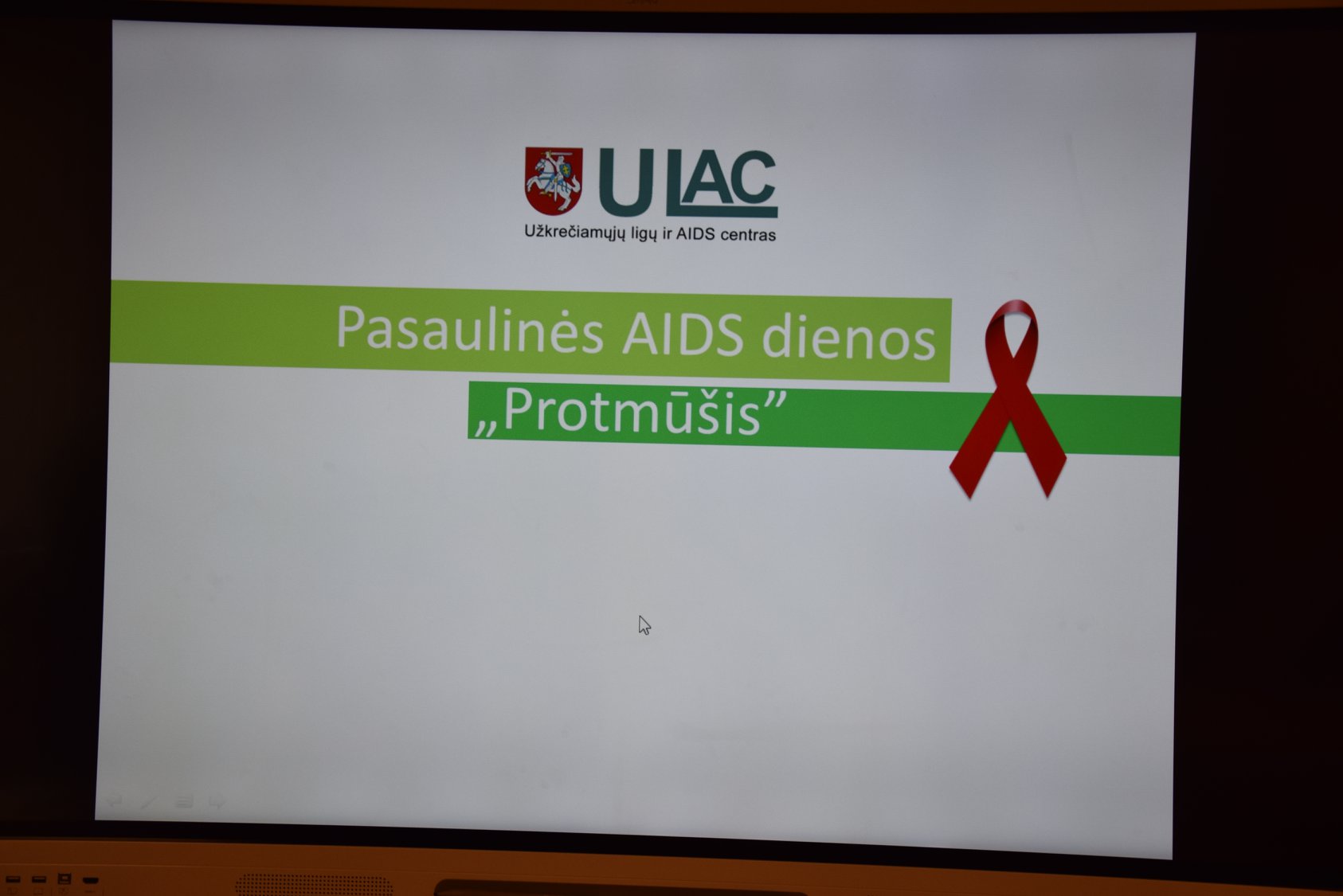 ULAC
Užkrečiamųjų ligų ir AIDS centras

Pasaulinės AIDS dienos
„Protmūšis”